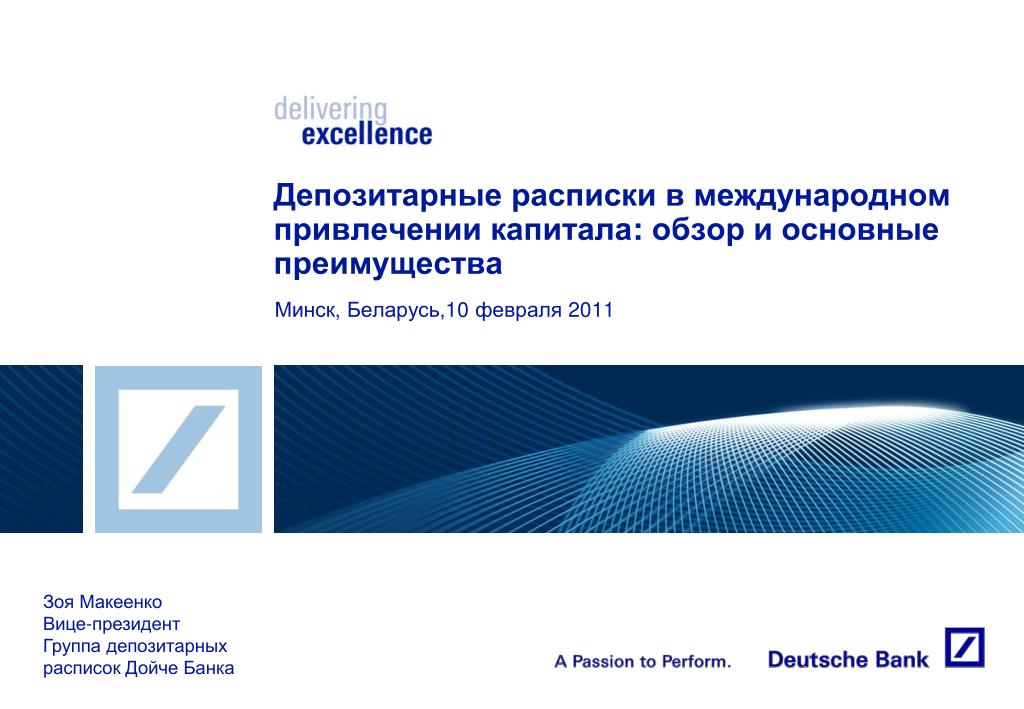 delivering
excellence

Депозитарные расписки в международном привлечении капитала: обзор и основные преимущества

Минск, Беларусь,10 февраля 2011

Зоя Макеенко
Вице-президент
Группа депозитарных расписок Дойче Банка

A Passion to Perform.

Deutsche Bank